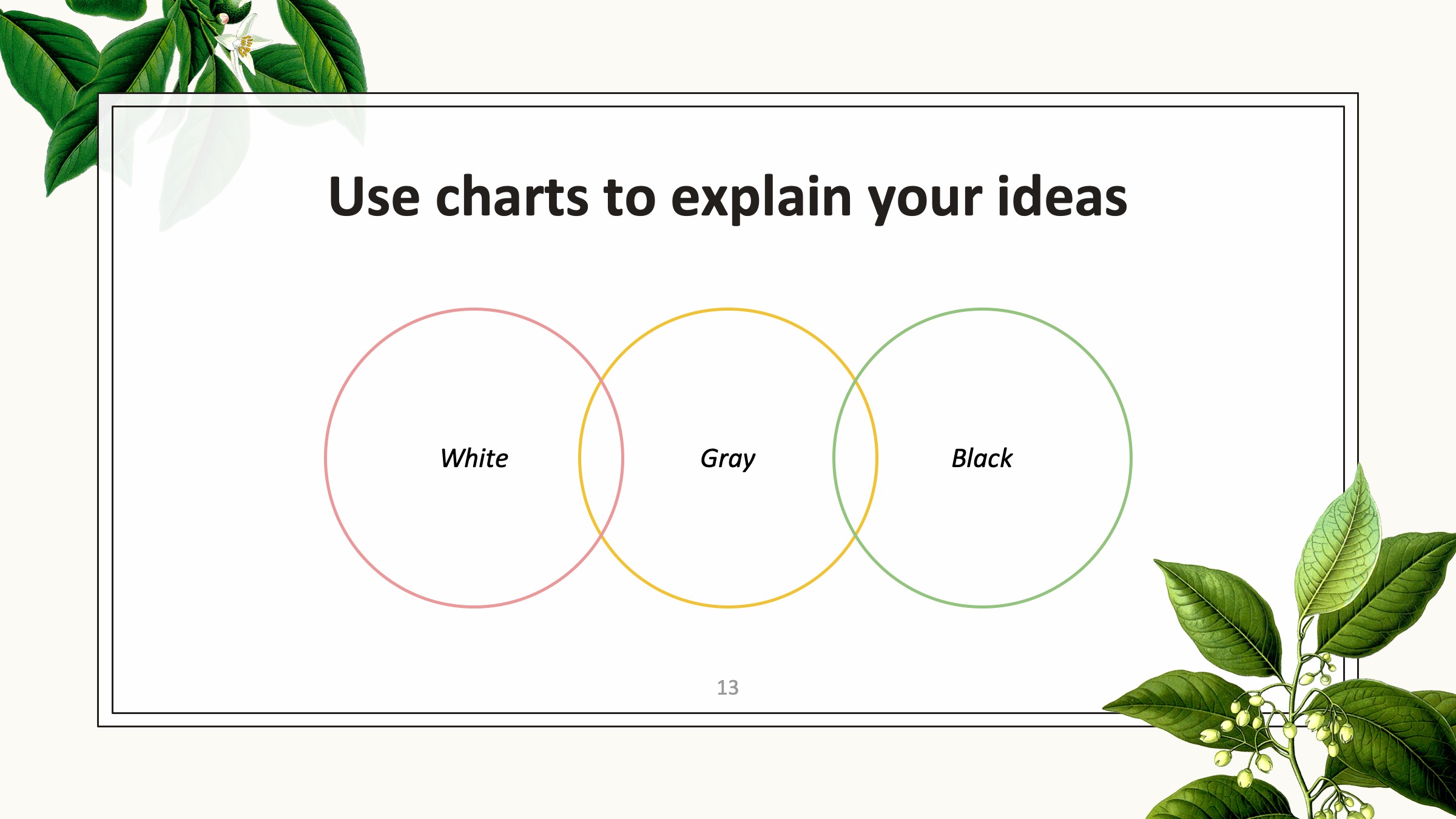 Use charts to explain your ideas

White

Gray

Black

13